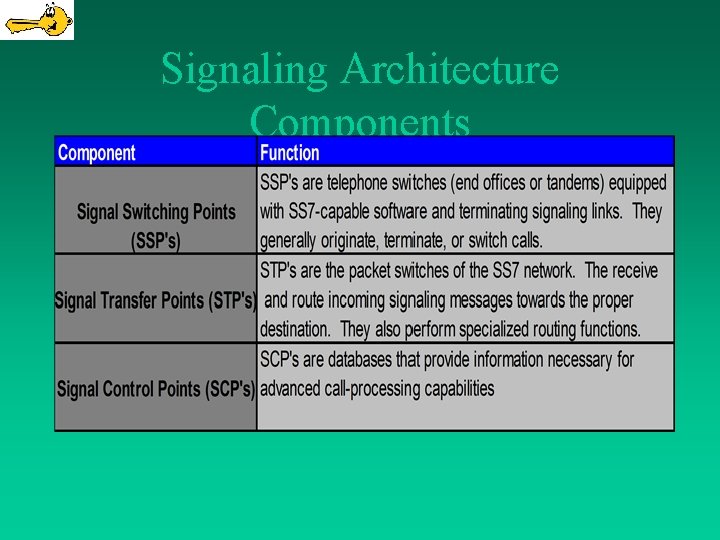 Signaling Architecture Components

| Component | Function |
|---|---|
| Signal Switching Points (SSP's) | SSP's are telephone switches (end offices or tandems) equipped with SS7-capable software and terminating signaling links. They generally originate, terminate, or switch calls. |
| Signal Transfer Points (STP's) | STP's are the packet switches of the SS7 network. The receive and route incoming signaling messages towards the proper destination. They also perform specialized routing functions. |
| Signal Control Points (SCP's) | SCP's are databases that provide information necessary for advanced call-processing capabilities |